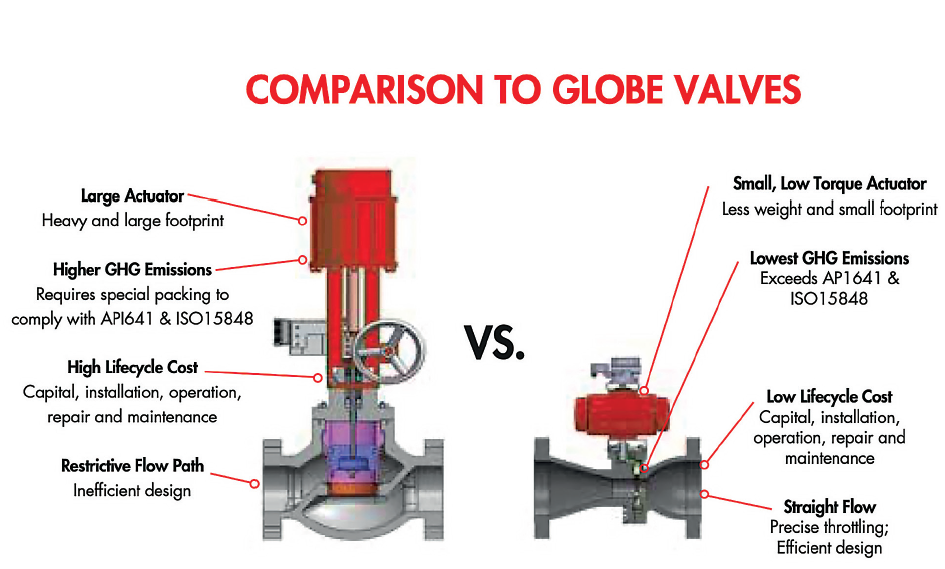 COMPARISON TO GLOBE VALVES

Large Actuator
Heavy and large footprint

Higher GHG Emissions
Requires special packing to comply with API641 & ISO15848

High Lifecycle Cost
Capital, installation, operation, repair and maintenance

Restrictive Flow Path
Inefficient design

VS.

Small, Low Torque Actuator
Less weight and small footprint

Lowest GHG Emissions
Exceeds AP1641 & ISO15848

Low Lifecycle Cost
Capital, installation, operation, repair and maintenance

Straight Flow
Precise throttling; Efficient design